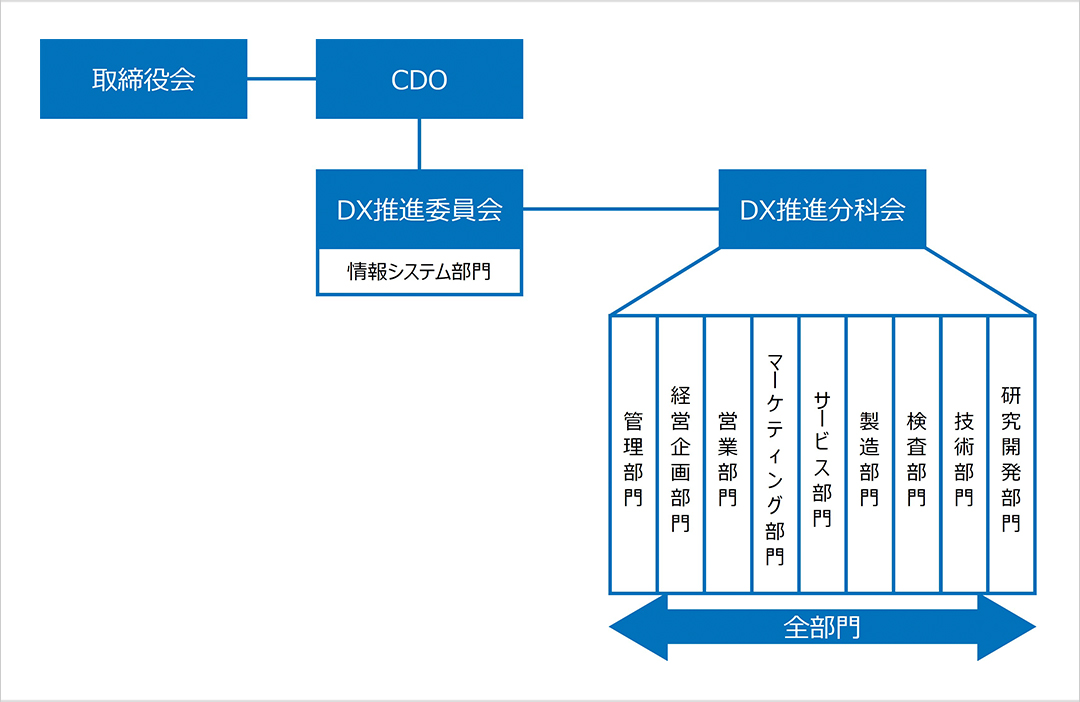 取締役会

CDO

DX推進委員会

情報システム部門

DX推進分科会

管理部門

経営企画部門

営業部門

マーケティング部門

サービス部門

製造部門

検査部門

技術部門

研究開発部門

全部門